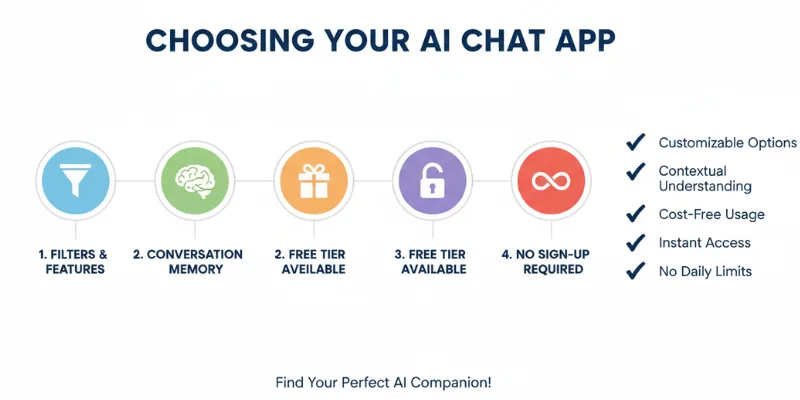 CHOOSING YOUR AI CHAT APP

1. FILTERS & FEATURES

2. CONVERSATION MEMORY

2. FREE TIER AVEILABLE

3. FREE TIER AVAILABLE

4. NO SIGN-UP REQUIRED

Customizable Options
Contextual Understanding
Cost-Free Usage
Instant Access
No Daily Limits

Find Your Perfect AI Companion!